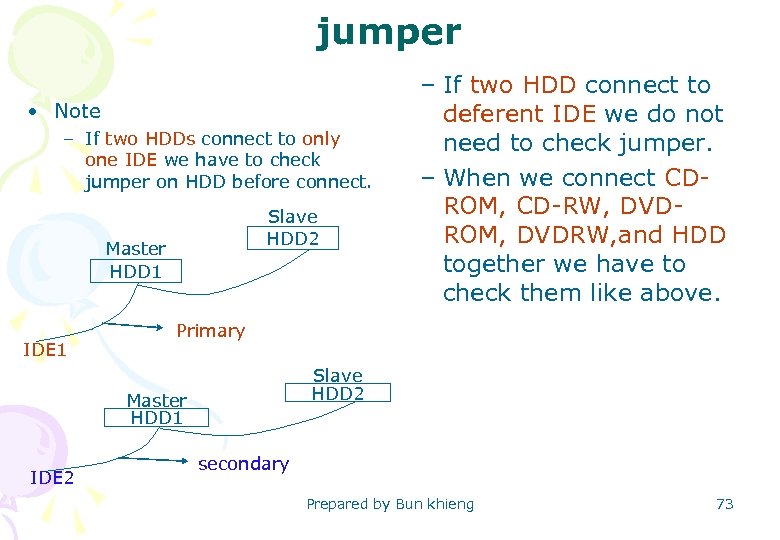 jumper

• Note
– If two HDDs connect to only one IDE we have to check jumper on HDD before connect.

Slave
HDD2
Master
HDD1
Primary
IDE1

Slave
HDD2
Master
HDD1
secondary
IDE2

– If two HDD connect to deferent IDE we do not need to check jumper.
– When we connect CD-ROM, CD-RW, DVD-ROM, DVDRW,and HDD together we have to check them like above.

Prepared by Bun khieng

73